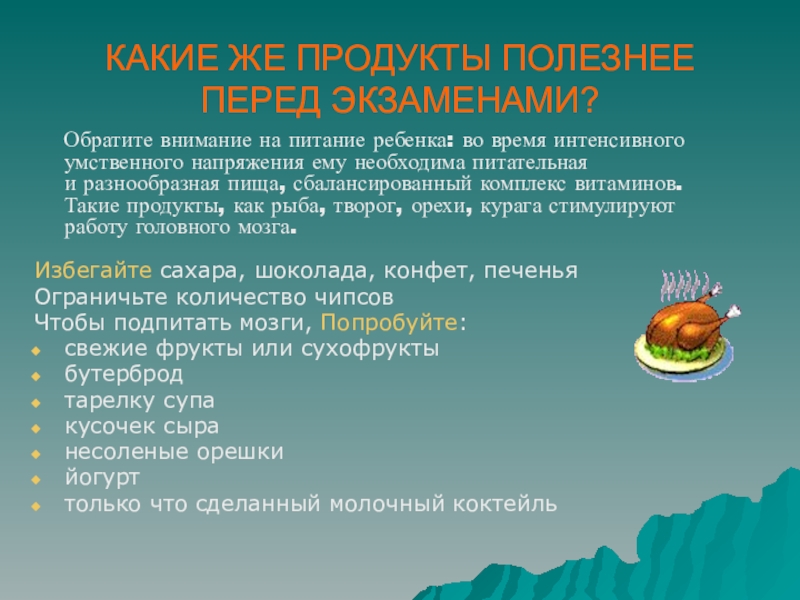 КАКИЕ ЖЕ ПРОДУКТЫ ПОЛЕЗНЕЕ ПЕРЕД ЭКЗАМЕНАМИ?

Обратите внимание на питание ребенка: во время интенсивного умственного напряжения ему необходима питательная и разнообразная пища, сбалансированный комплекс витаминов. Такие продукты, как рыба, творог, орехи, курага стимулируют работу головного мозга.

Избегайте сахара, шоколада, конфет, печенья
Ограничьте количество чипсов
Чтобы подпитать мозги, Попробуйте:
- свежие фрукты или сухофрукты
- бутерброд
- тарелку супа
- кусочек сыра
- несоленые орешки
- йогурт
- только что сделанный молочный коктейль